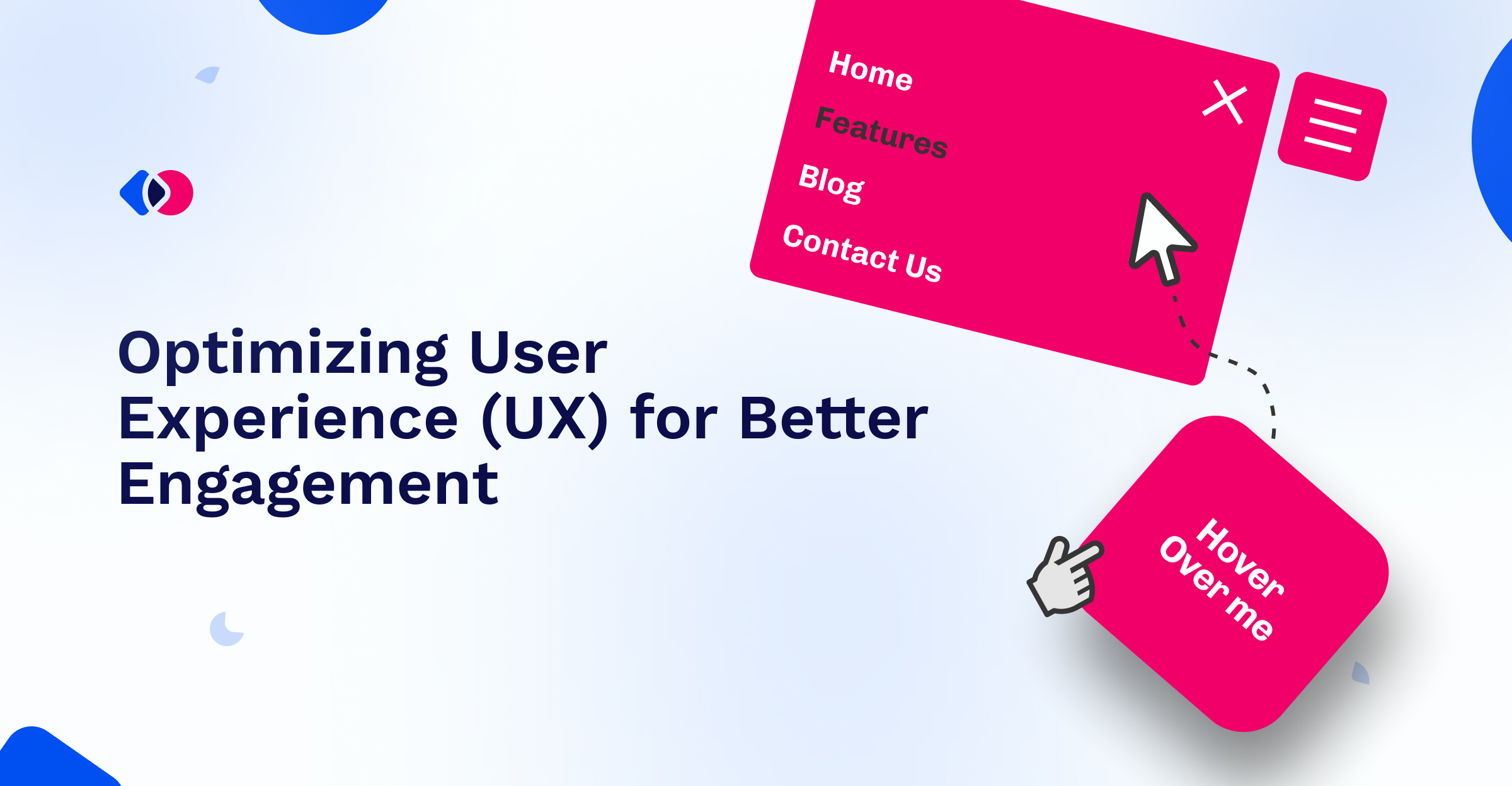 Home
Features
Blog
Contact Us

Optimizing User Experience (UX) for Better Engagement

Hover
Over me